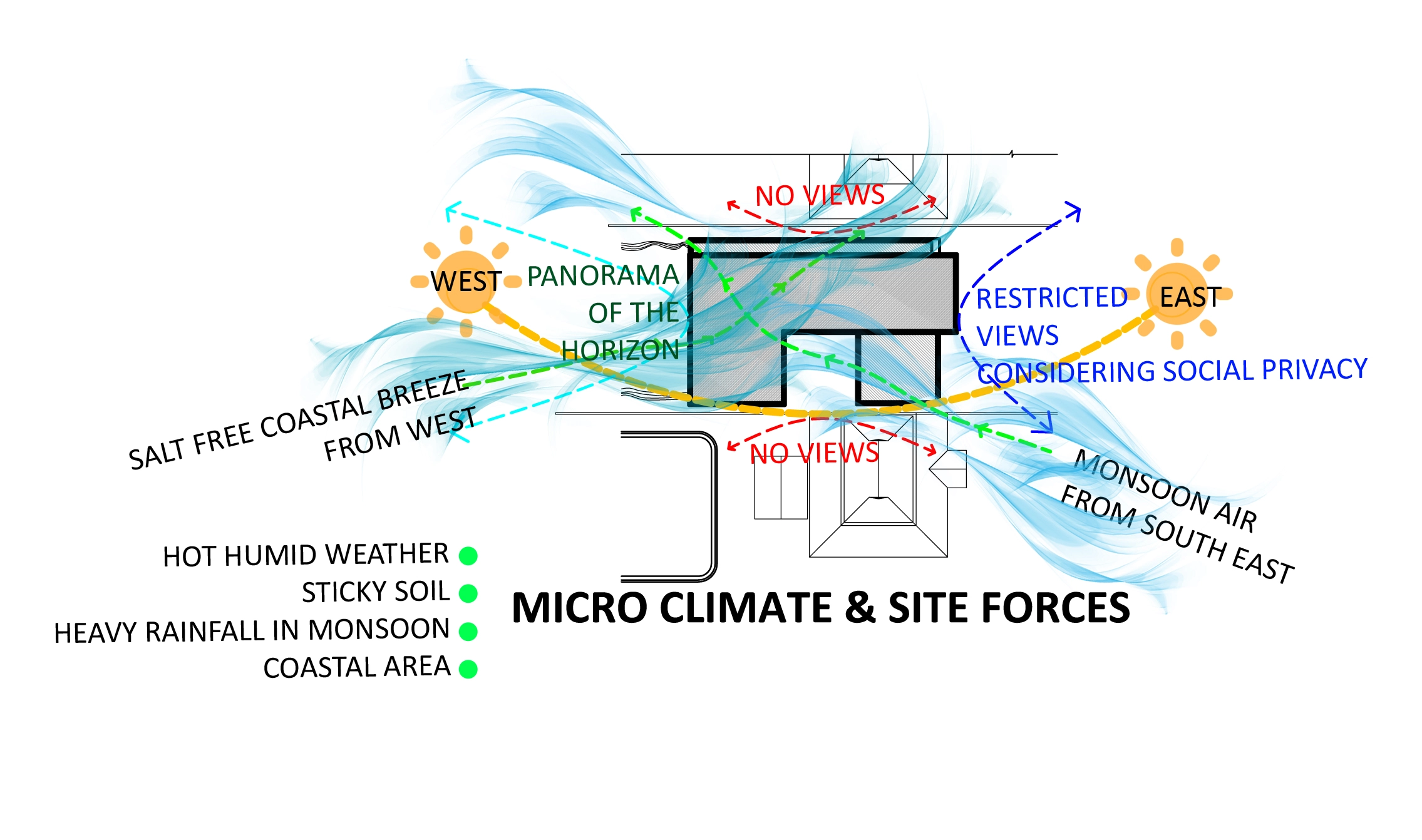 NO VIEWS

WEST

PANORAMA OF THE HORIZON

RESTRICTED VIEWS CONSIDERING SOCIAL PRIVACY

EAST

SALT FREE COASTAL BREEZE FROM WEST

NO VIEWS

MONSOON AIR FROM SOUTH EAST

HOT HUMID WEATHER
STICKY SOIL
HEAVY RAINFALL IN MONSOON
COASTAL AREA

MICRO CLIMATE & SITE FORCES